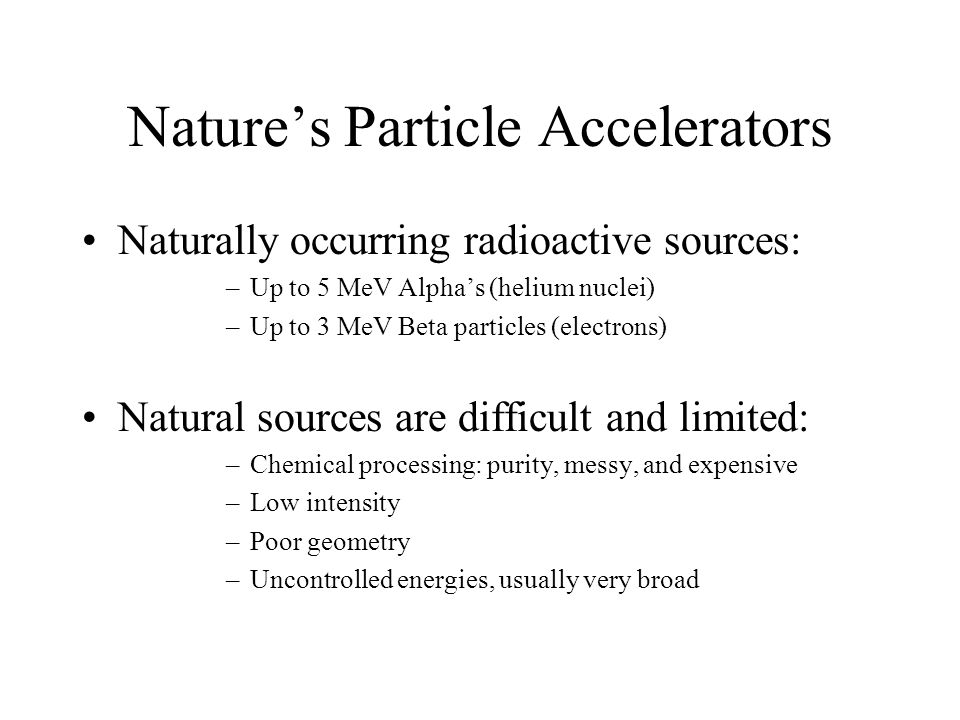 Nature’s Particle Accelerators

• Naturally occurring radioactive sources:
– Up to 5 MeV Alpha’s (helium nuclei)
– Up to 3 MeV Beta particles (electrons)

• Natural sources are difficult and limited:
– Chemical processing: purity, messy, and expensive
– Low intensity
– Poor geometry
– Uncontrolled energies, usually very broad